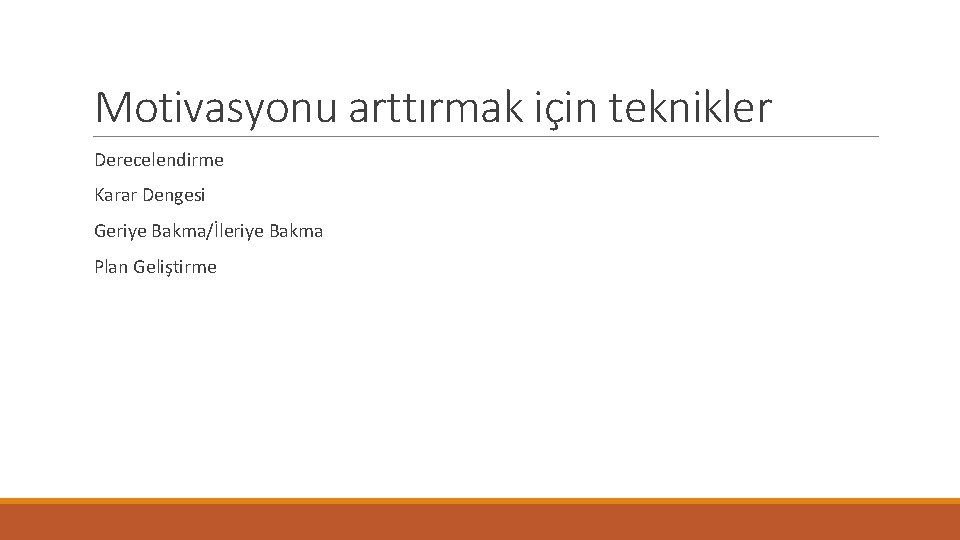 Motivasyonu arttırmak için teknikler

Derecelendirme

Karar Dengesi

Geriye Bakma/İleriye Bakma

Plan Geliştirme